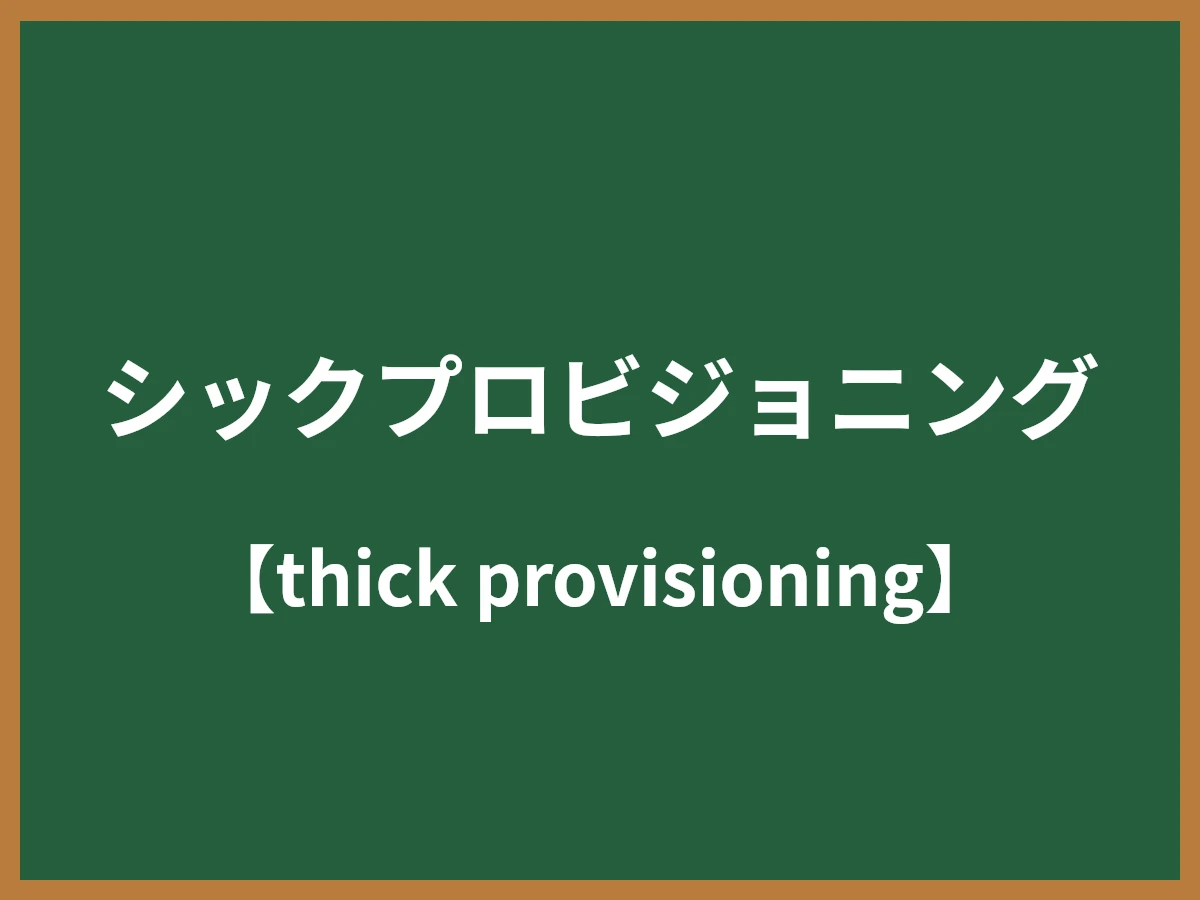 シックプロビジョニング

【thick provisioning】